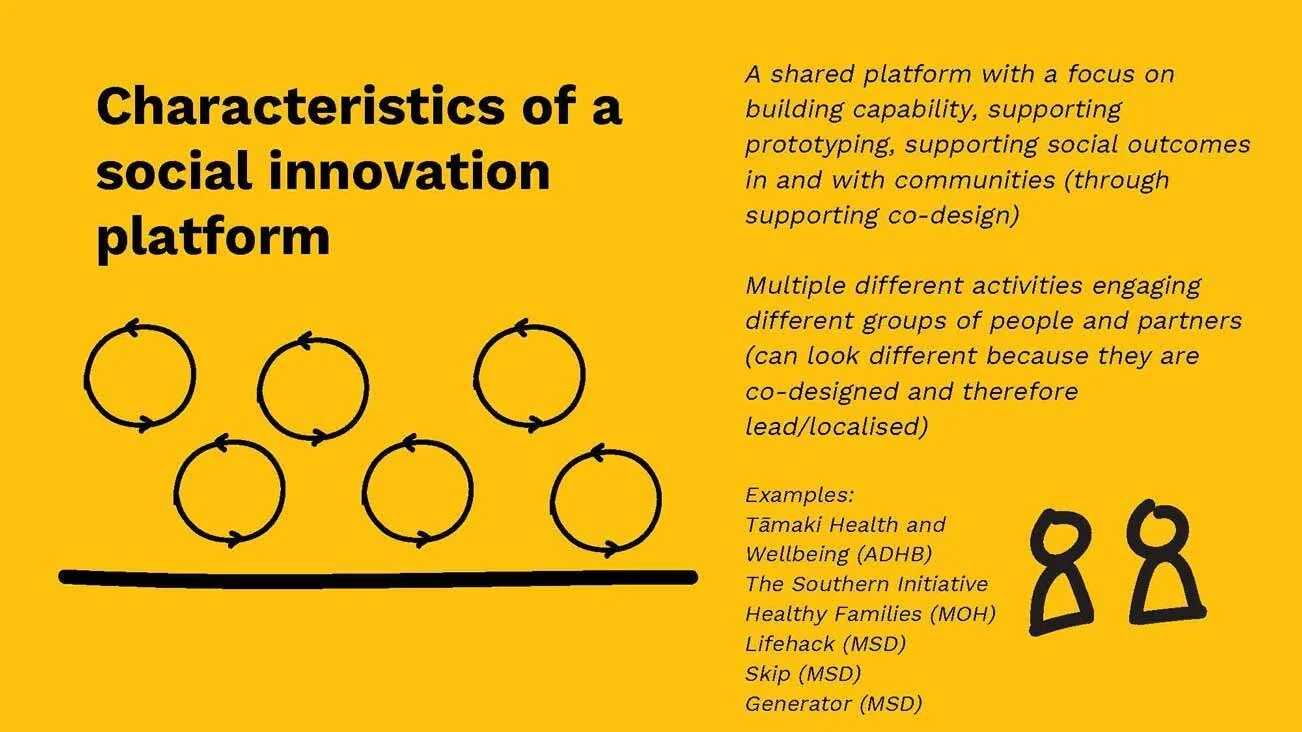 Characteristics of a social innovation platform

A shared platform with a focus on building capability, supporting prototyping, supporting social outcomes in and with communities (through supporting co-design)

Multiple different activities engaging different groups of people and partners (can look different because they are co-designed and therefore lead/localised)

Examples:
Tāmaki Health and Wellbeing (ADHB)
The Southern Initiative
Healthy Families (MOH)
Lifehack (MSD)
Skip (MSD)
Generator (MSD)